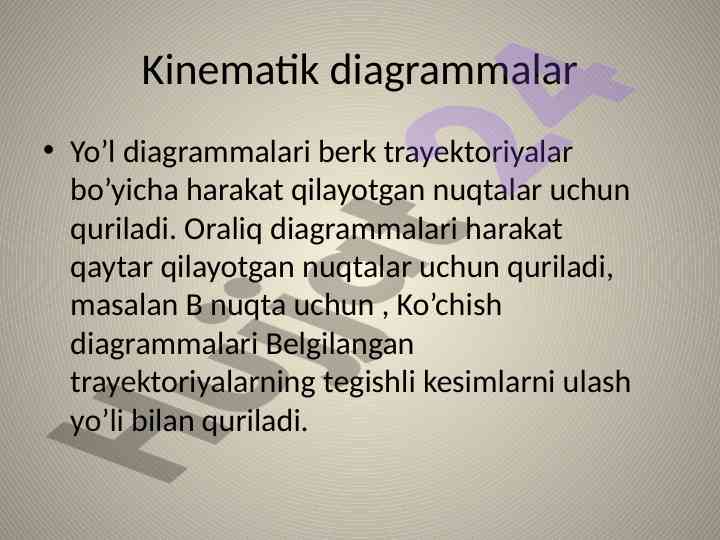 Kinematik diagrammalar

• Yo’l diagrammalari berk trayektoriyalar bo’yicha harakat qilayotgan nuqtalar uchun quriladi. Oraliq diagrammalari harakat qaytar qilayotgan nuqtalar uchun quriladi, masalan B nuqta uchun , Ko’chish diagrammalari Belgilangan trayektoriyalarning tegishli kesimlarni ulash yo’li bilan quriladi.

Hujjat24